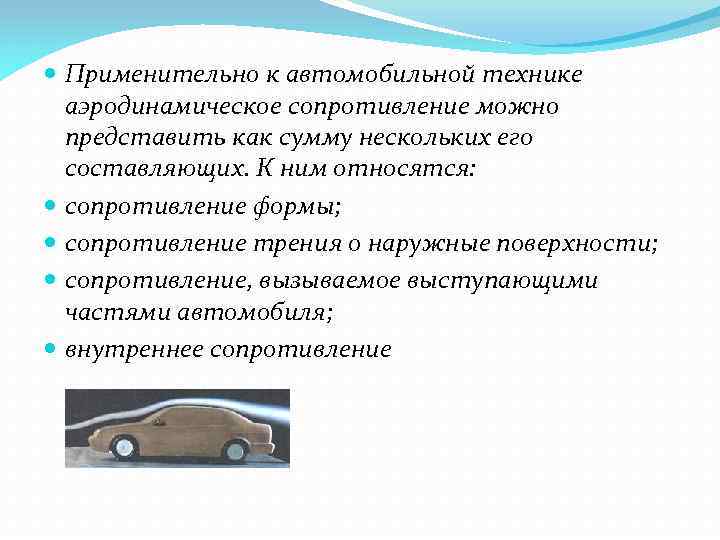 Применительно к автомобильной технике аэродинамическое сопротивление можно представить как сумму нескольких его составляющих. К ним относятся:

сопротивление формы;

сопротивление трения о наружные поверхности;

сопротивление, вызываемое выступающими частями автомобиля;

внутреннее сопротивление